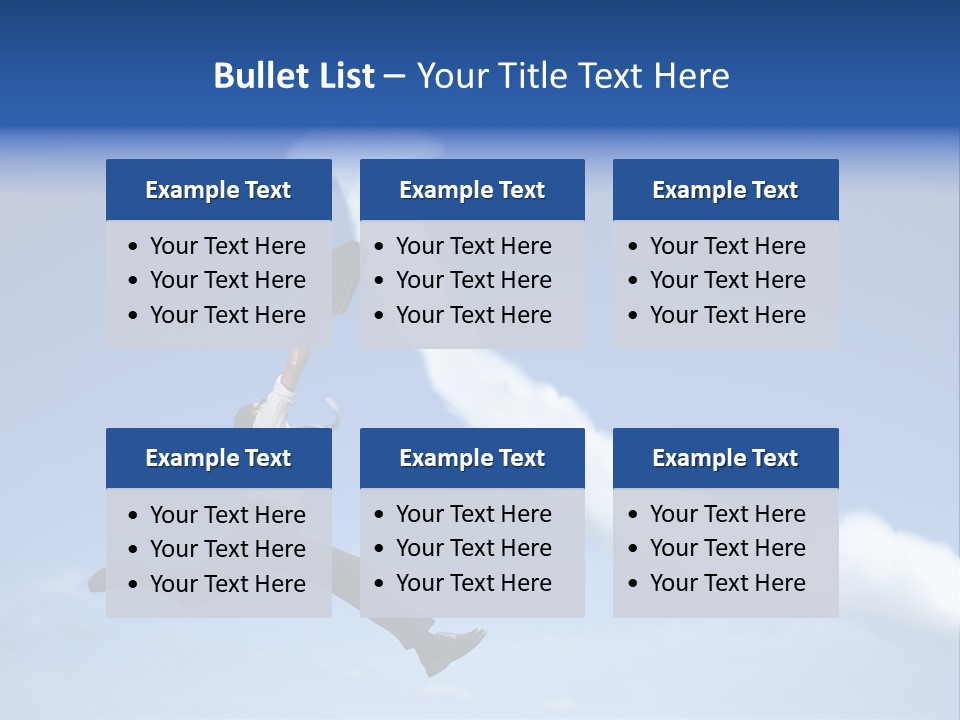 Bullet List – Your Title Text Here

Example Text
• Your Text Here
• Your Text Here
• Your Text Here

Example Text
• Your Text Here
• Your Text Here
• Your Text Here

Example Text
• Your Text Here
• Your Text Here
• Your Text Here

Example Text
• Your Text Here
• Your Text Here
• Your Text Here

Example Text
• Your Text Here
• Your Text Here
• Your Text Here

Example Text
• Your Text Here
• Your Text Here
• Your Text Here